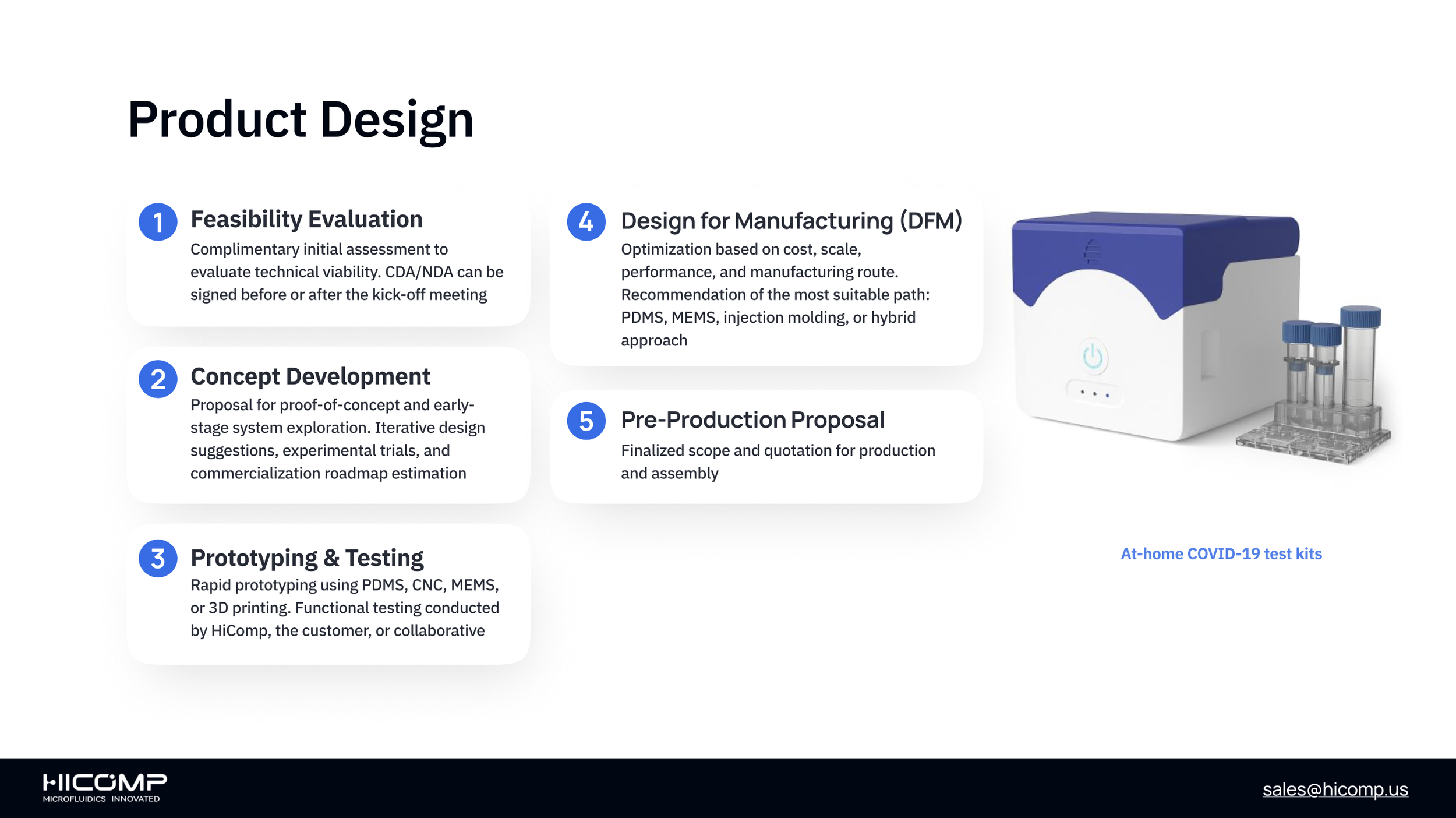 Product Design

1 Feasibility Evaluation
Complimentary initial assessment to evaluate technical viability. CDA/NDA can be signed before or after the kick-off meeting

2 Concept Development
Proposal for proof-of-concept and early-stage system exploration. Iterative design suggestions, experimental trials, and commercialization roadmap estimation

3 Prototyping & Testing
Rapid prototyping using PDMS, CNC, MEMS, or 3D printing. Functional testing conducted by HiComp, the customer, or collaborative

4 Design for Manufacturing (DFM)
Optimization based on cost, scale, performance, and manufacturing route. Recommendation of the most suitable path: PDMS, MEMS, injection molding, or hybrid approach

5 Pre-Production Proposal
Finalized scope and quotation for production and assembly

At-home COVID-19 test kits

HICOMP
MICROFLUIDICS INNOVATED

sales@hicomp.us